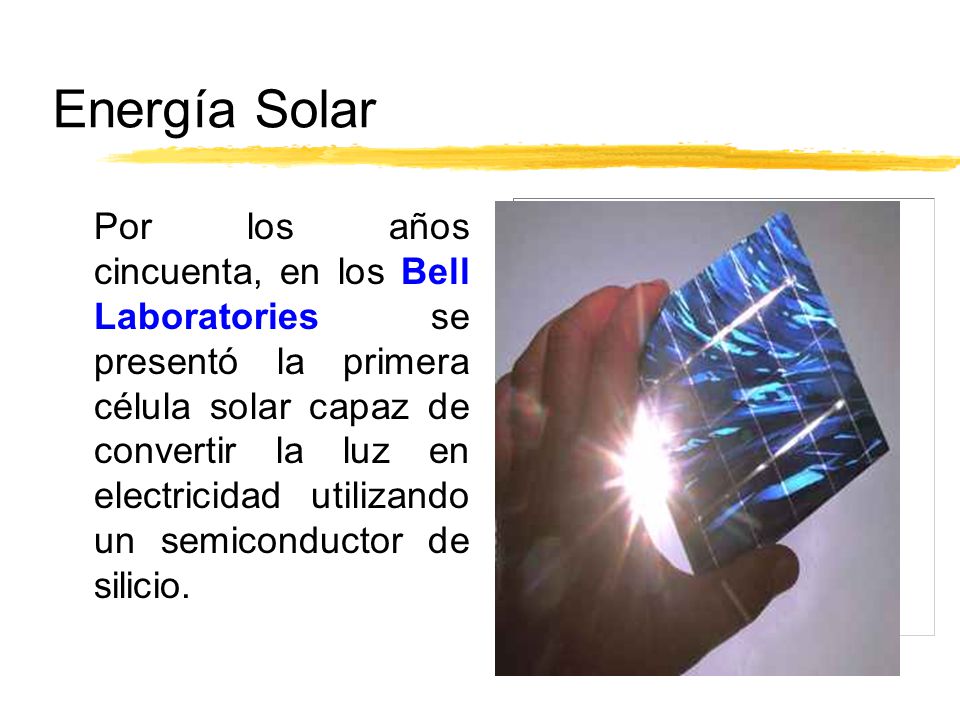 Energía Solar

Por los años cincuenta, en los Bell Laboratories se presentó la primera célula solar capaz de convertir la luz en electricidad utilizando un semiconductor de silicio.